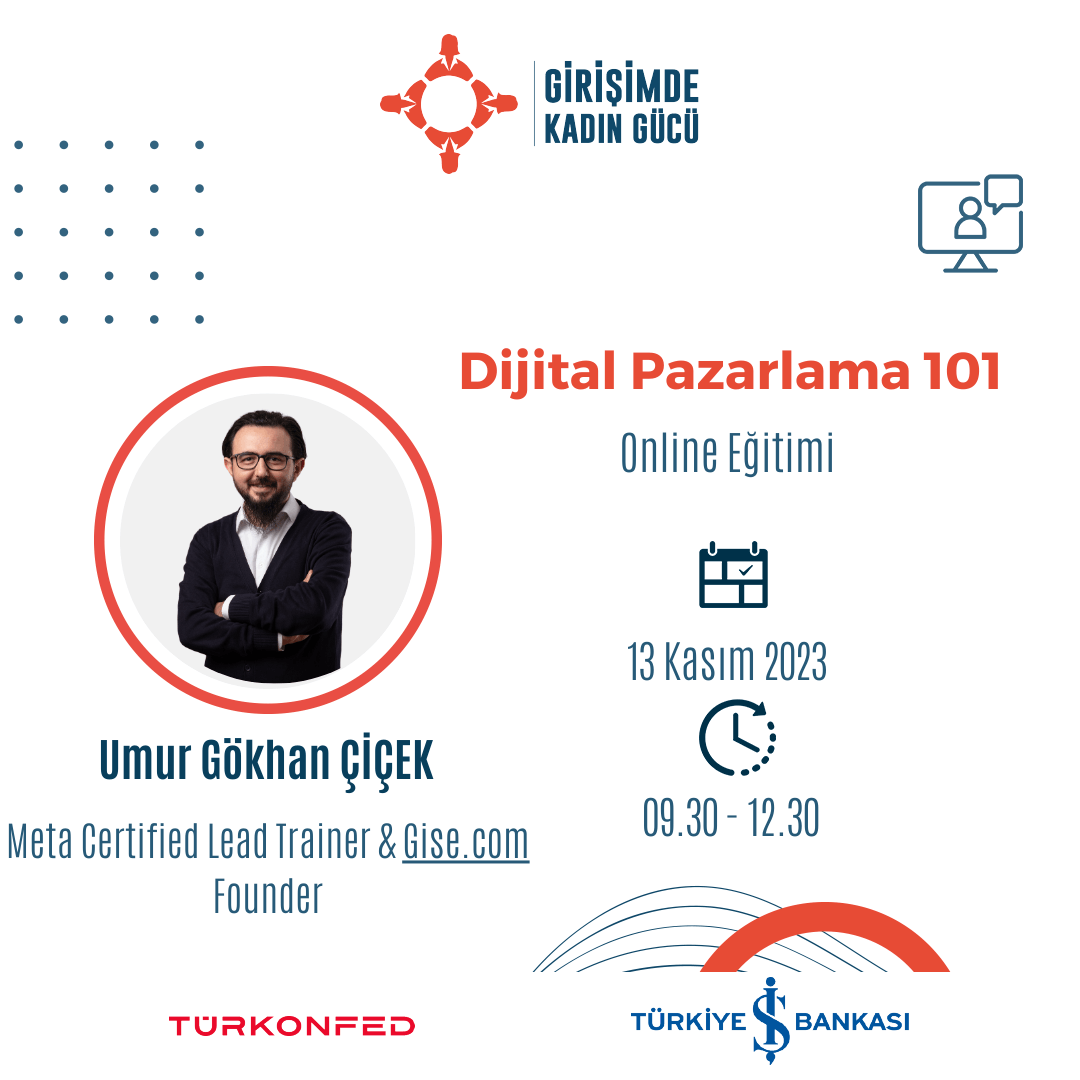 GİRİŞİMDE
KADIN GÜCÜ

Dijital Pazarlama 101

Online Eğitimi

13 Kasım 2023

09.30 - 12.30

Umur Gökhan ÇİÇEK

Meta Certified Lead Trainer & Gise.com Founder

TÜRKONFED

TÜRKİYE İŞ BANKASI